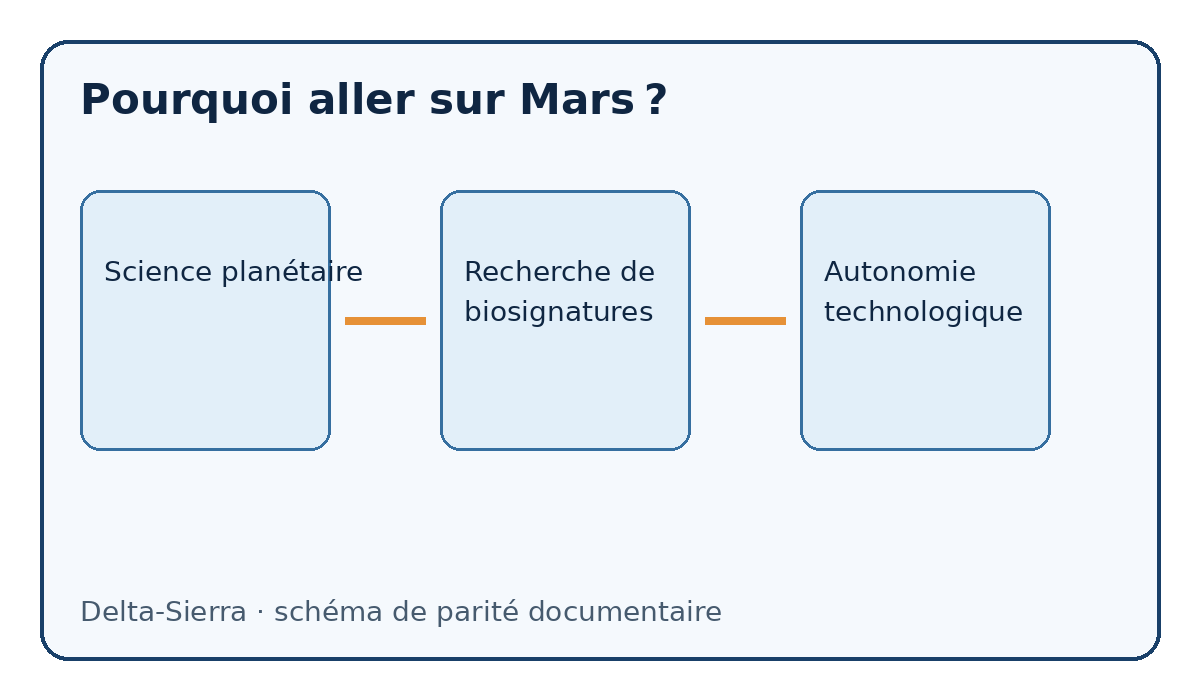 Pourquoi aller sur Mars ?

Science planétaire

Recherche de biosignatures

Autonomie technologique

Delta-Sierra · schéma de parité documentaire